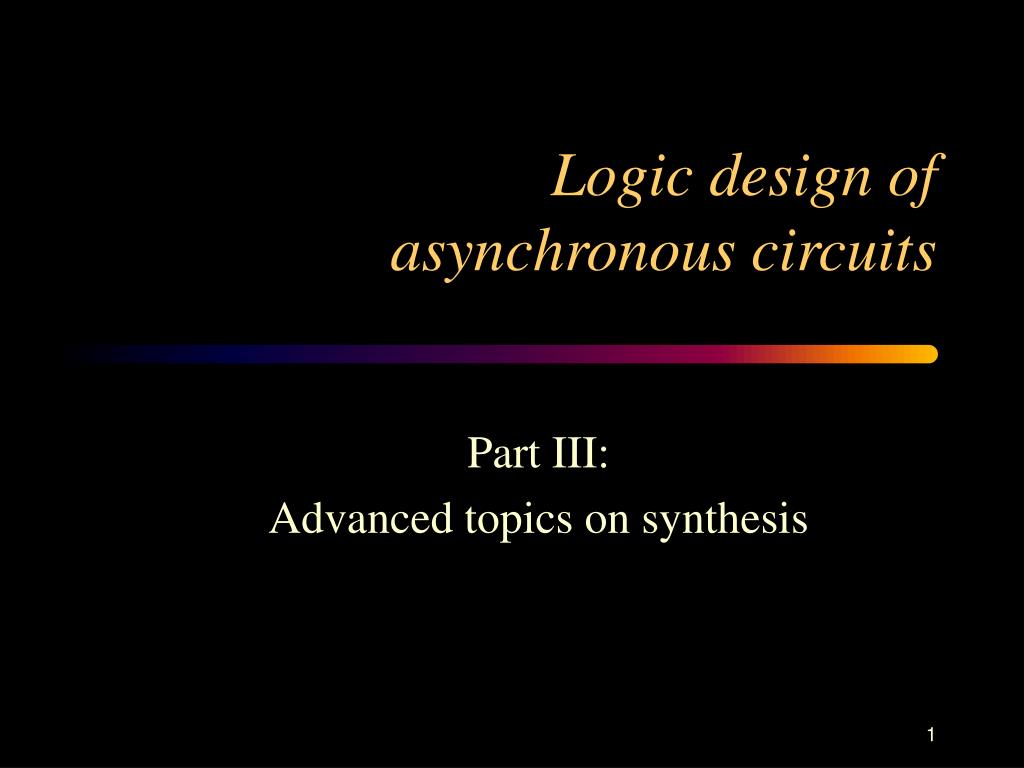 Logic design of asynchronous circuits

Part III:
Advanced topics on synthesis

1